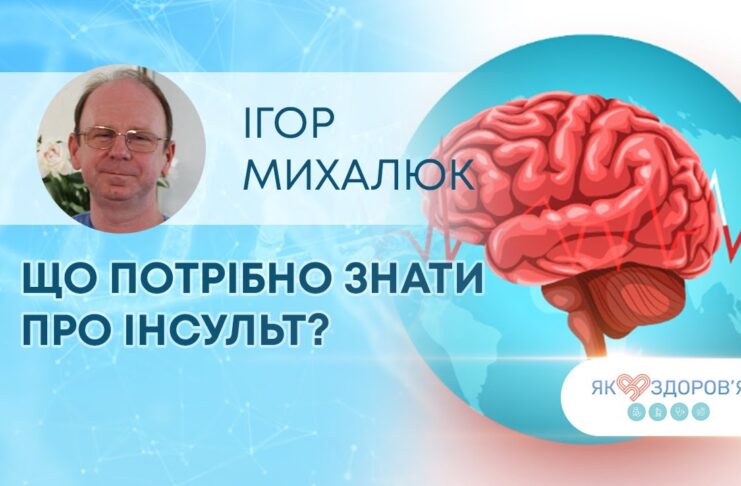 ІГОР МИХАЛЮК

ЩО ПОТРІБНО ЗНАТИ ПРО ІНСУЛЬТ?

ЯК ЗДОРОВ'Я